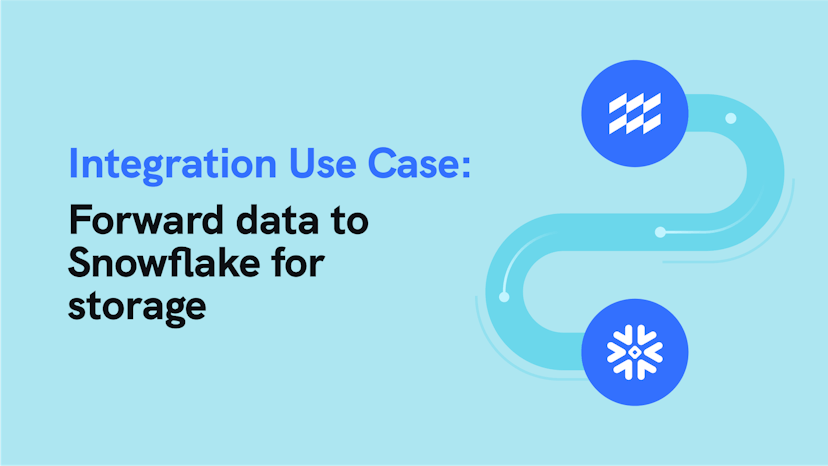 Integration Use Case:

Forward data to Snowflake for storage